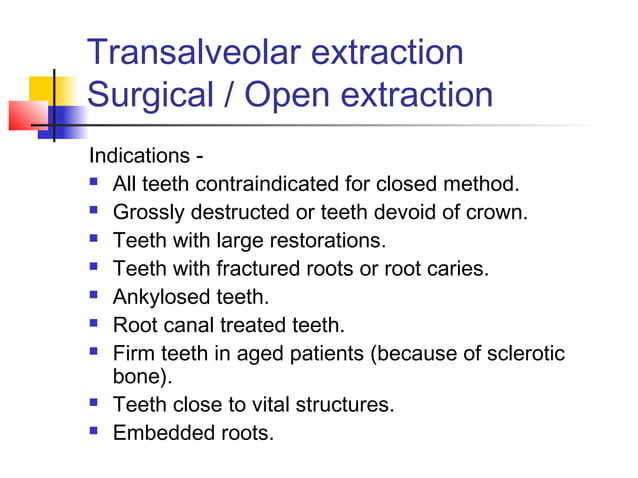 Transalveolar extraction
Surgical / Open extraction

Indications -
- All teeth contraindicated for closed method.
- Grossly destructed or teeth devoid of crown.
- Teeth with large restorations.
- Teeth with fractured roots or root caries.
- Ankylosed teeth.
- Root canal treated teeth.
- Firm teeth in aged patients (because of sclerotic bone).
- Teeth close to vital structures.
- Embedded roots.